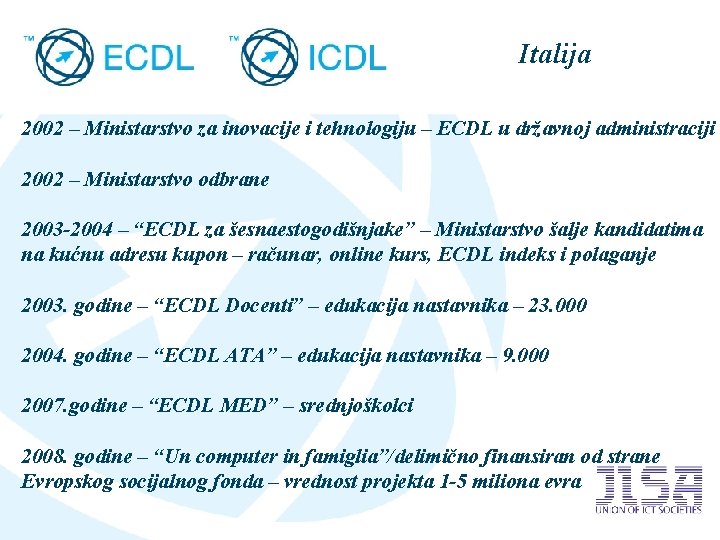 ™ ECDL ™ ICDL

Italija

2002 – Ministarstvo za inovacije i tehnologiju – ECDL u državnoj administraciji

2002 – Ministarstvo odbrane

2003-2004 – “ECDL za šesnaestogodišnjake” – Ministarstvo šalje kandidatima na kućnu adresu kupon – računar, online kurs, ECDL indeks i polaganje

2003. godine – “ECDL Docenti” – edukacija nastavnika – 23.000

2004. godine – “ECDL ATA” – edukacija nastavnika – 9.000

2007.godine – “ECDL MED” – srednjoškolci

2008. godine – “Un computer in famiglia”/delimično finansiran od strane Evropskog socijalnog fonda – vrednost projekta 1-5 miliona evra

JISA
UNION OF ICT SOCIETIES